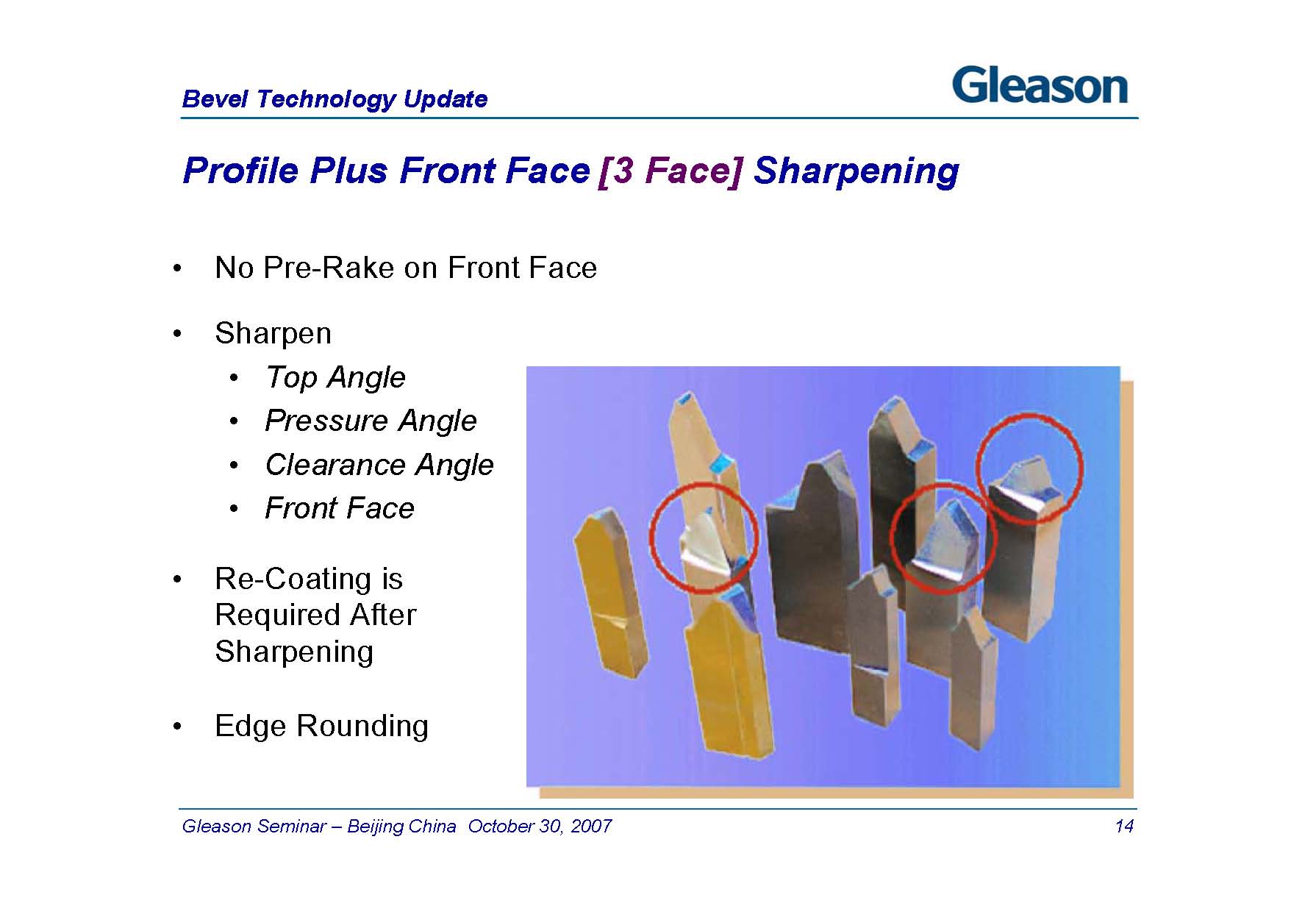 Bevel Technology Update

Gleason

Profile Plus Front Face [3 Face] Sharpening

• No Pre-Rake on Front Face

• Sharpen
  • Top Angle
  • Pressure Angle
  • Clearance Angle
  • Front Face

• Re-Coating is Required After Sharpening

• Edge Rounding

Gleason Seminar – Beijing China October 30, 2007

14